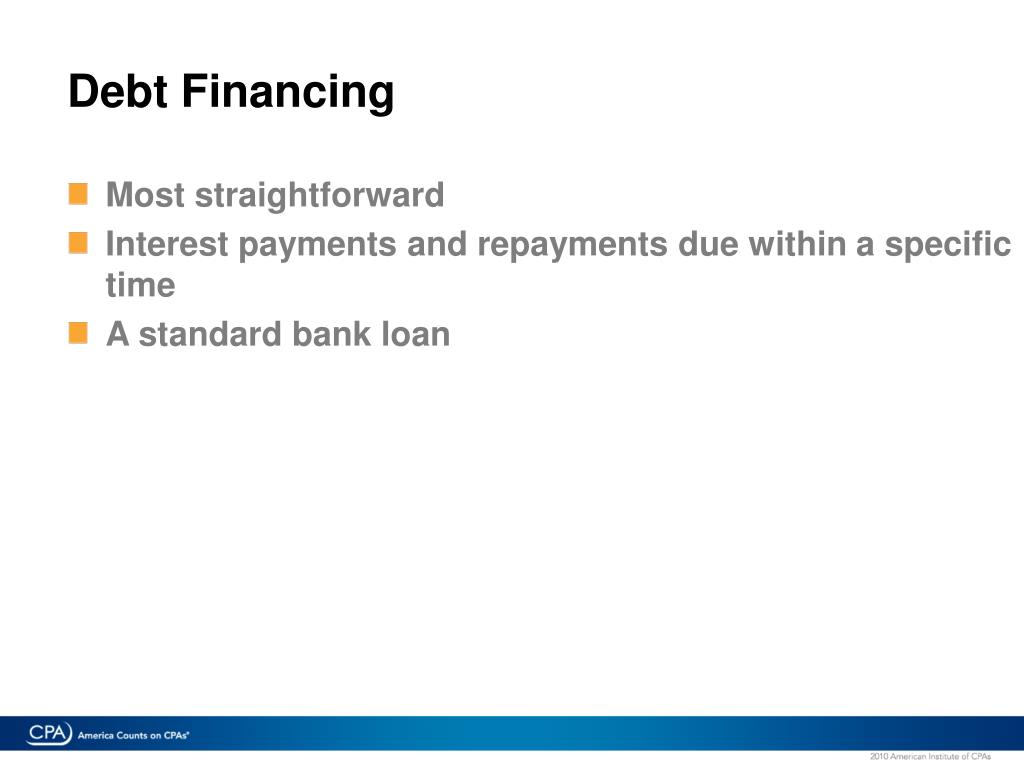 Debt Financing

Most straightforward

Interest payments and repayments due within a specific time

A standard bank loan

CPA America Counts on CPAs®

2010 American Institute of CPAs